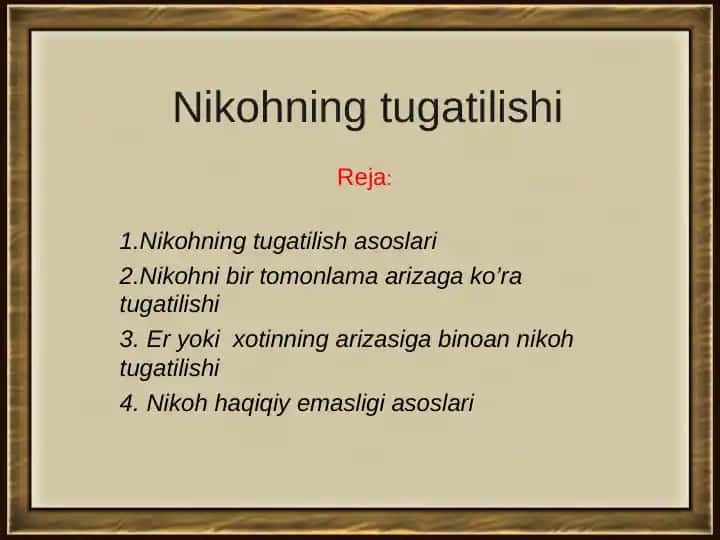 Nikohning tugatilishi

Reja:

1.Nikohning tugatilish asoslari

2.Nikohni bir tomonlama arizaga ko’ra tugatilishi

3. Er yoki xotinning arizasiga binoan nikoh tugatilishi

4. Nikoh haqiqiy emasligi asoslari